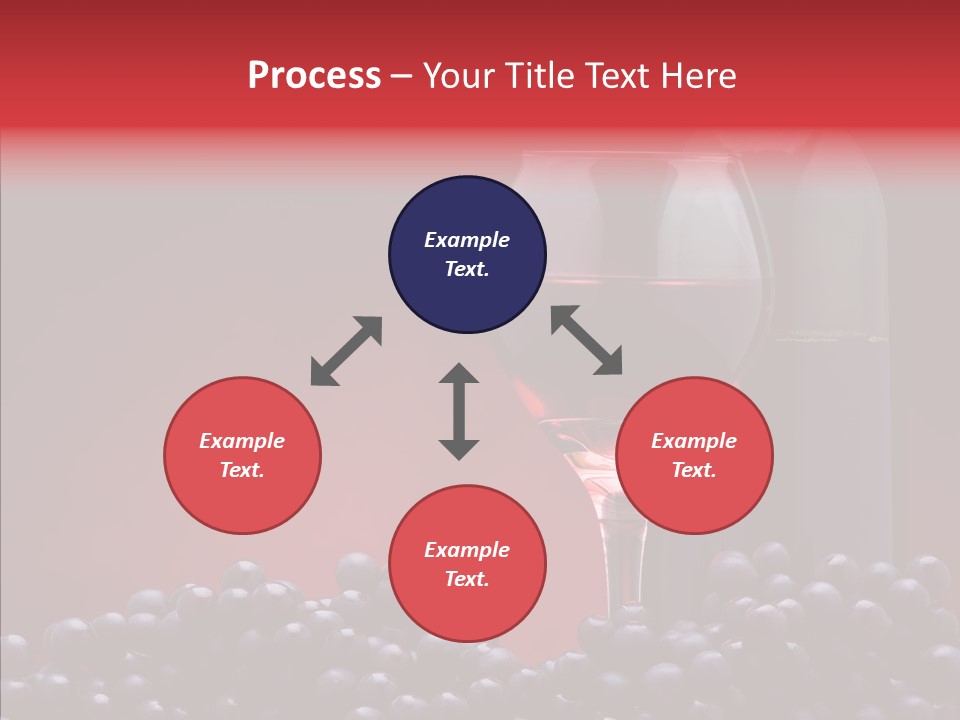 Process – Your Title Text Here

Example Text.

Example Text.

Example Text.

Example Text.